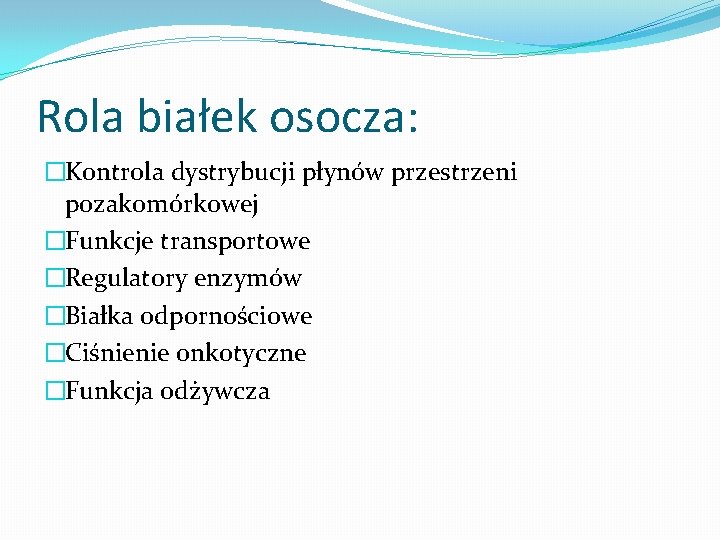 Rola białek osocza:

□Kontrola dystrybucji płynów przestrzeni pozakomórkowej
□Funkcje transportowe
□Regulatory enzymów
□Białka odpornościowe
□Ciśnienie onkotyczne
□Funkcja odżywcza